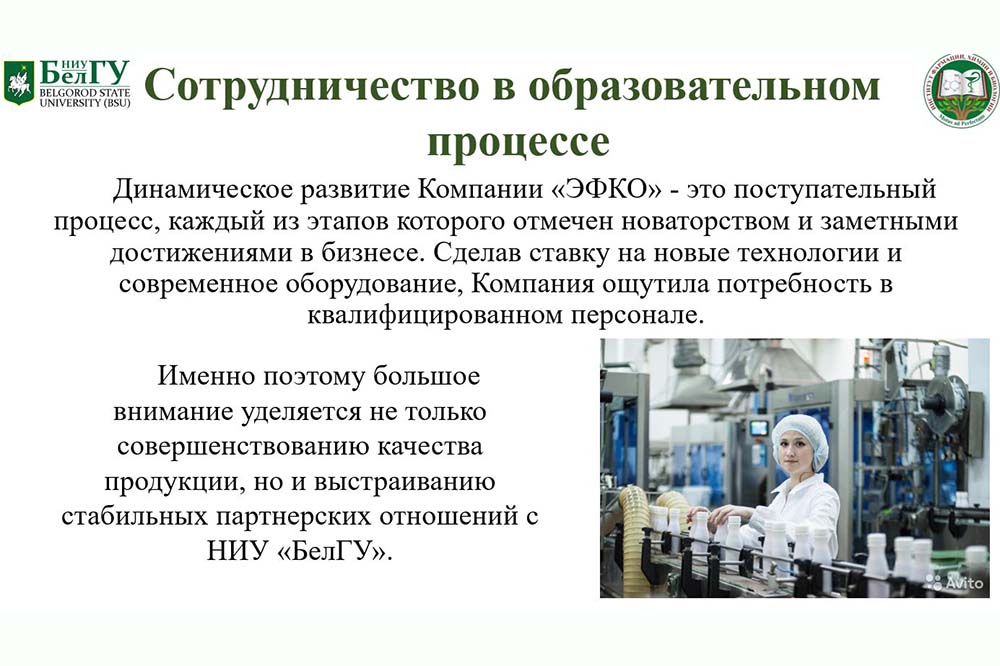 НИУ БелГУ
BELGOROD STATE UNIVERSITY (BSU)

Сотрудничество в образовательном процессе

Динамическое развитие Компании «ЭФКО» - это поступательный процесс, каждый из этапов которого отмечен новаторством и заметными достижениями в бизнесе. Сделав ставку на новые технологии и современное оборудование, Компания ощутила потребность в квалифицированном персонале.

Именно поэтому большое внимание уделяется не только совершенствованию качества продукции, но и выстраиванию стабильных партнерских отношений с НИУ «БелГУ».

Avito